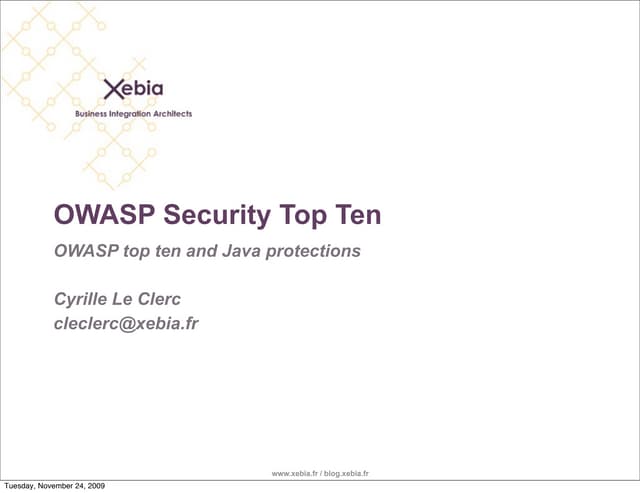 Xebia
Business Integration Architects

OWASP Security Top Ten

OWASP top ten and Java protections

Cyrille Le Clerc
cleclerc@xebia.fr

www.xebia.fr / blog.xebia.fr

Tuesday, November 24, 2009